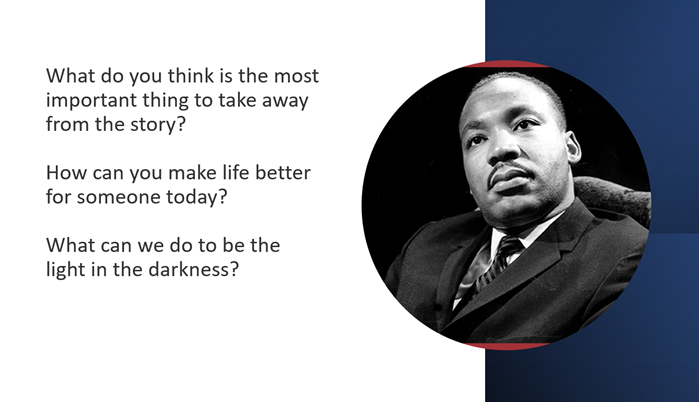 What do you think is the most important thing to take away from the story?

How can you make life better for someone today?

What can we do to be the light in the darkness?